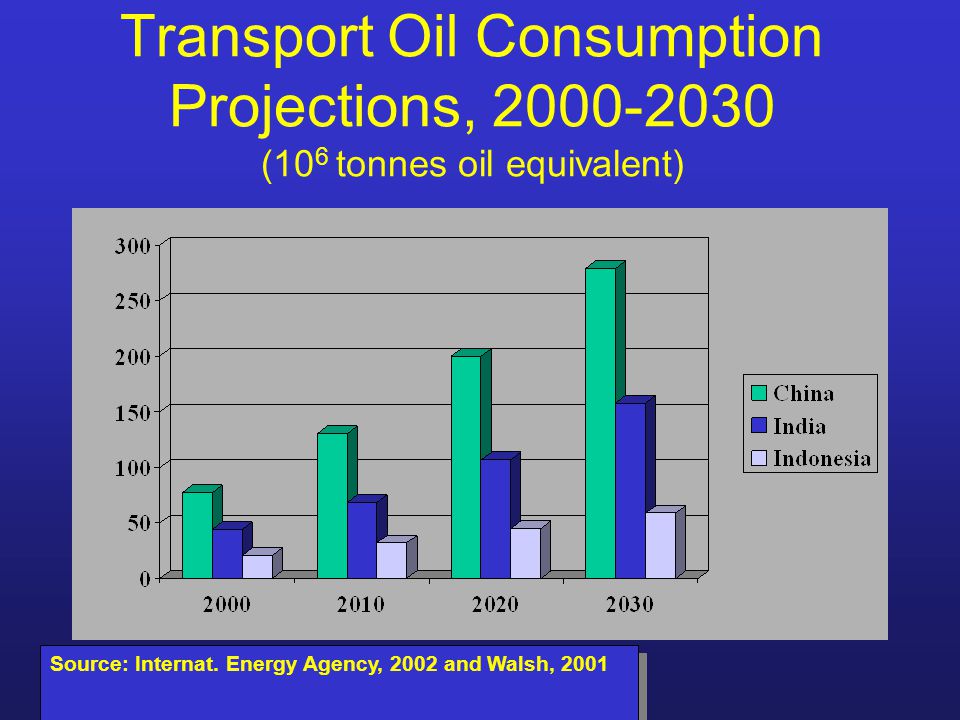 Transport Oil Consumption Projections, 2000-2030
($10^6$ tonnes oil equivalent)

300
250
200
150
100
50
0

2000
2010
2020
2030

China
India
Indonesia

Source: Internat. Energy Agency, 2002 and Walsh, 2001